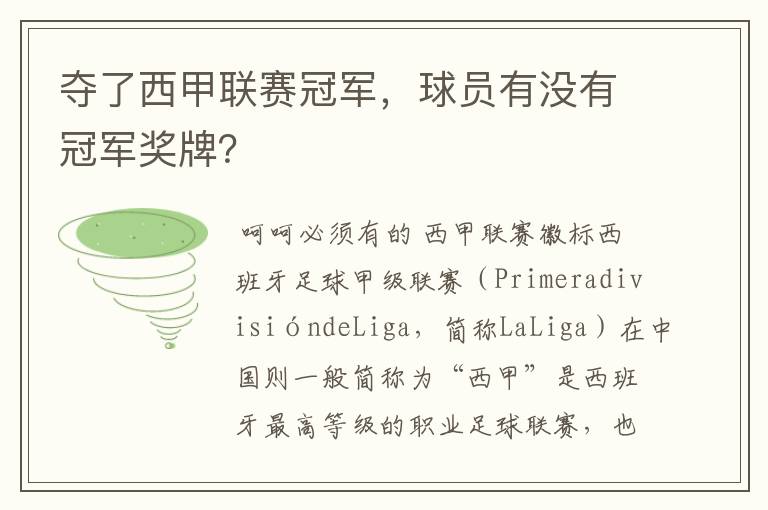 夺了西甲联赛冠军，球员有没有冠军奖牌?

呵呵必须有的 西甲联赛徽标西班牙足球甲级联赛（PrimeradivisióndeLiga，简称LaLiga）在中国则一般简称为“西甲”是西班牙最高等级的职业足球联赛，也